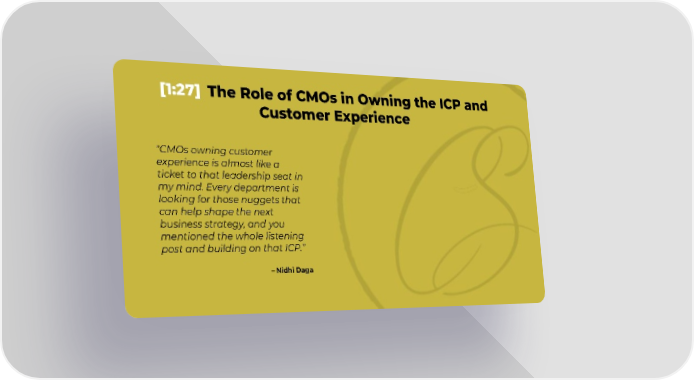 [1:27] The Role of CMOs in Owning the ICP and Customer Experience

"CMOs owning customer experience is almost like a ticket to that leadership seat in my mind. Every department is looking for those nuggets that can help shape the next business strategy, and you mentioned the whole listening post and building on that ICP."

– Nidhi Daga